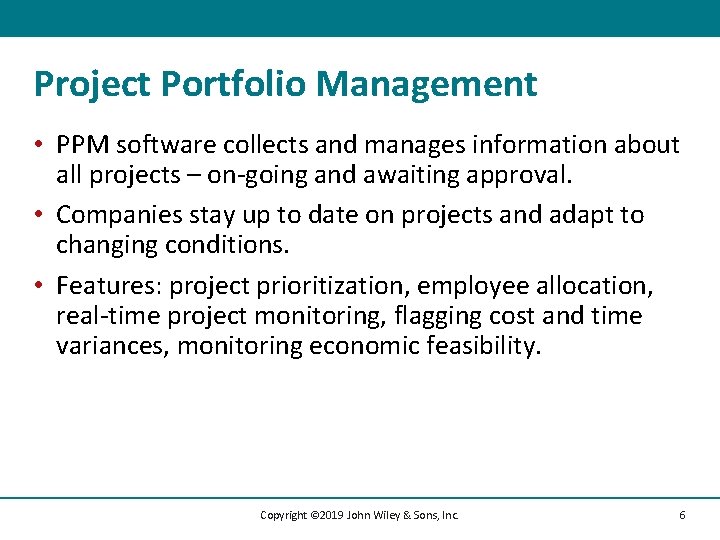 Project Portfolio Management

• PPM software collects and manages information about all projects – on-going and awaiting approval.

• Companies stay up to date on projects and adapt to changing conditions.

• Features: project prioritization, employee allocation, real-time project monitoring, flagging cost and time variances, monitoring economic feasibility.

Copyright ©2019 John Wiley & Sons, Inc.

6